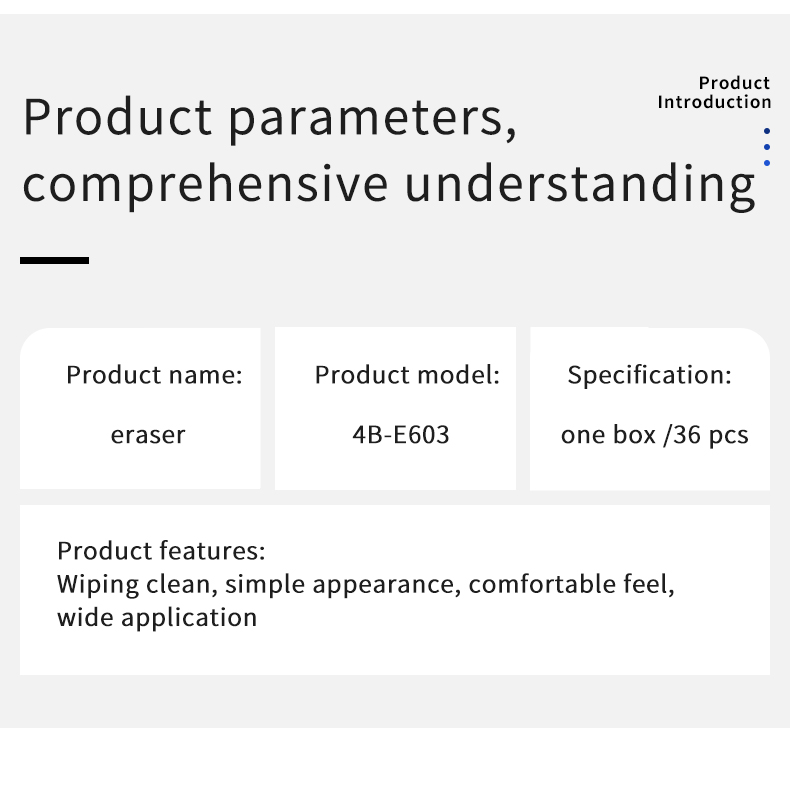 Product parameters, comprehensive understanding

Product Introduction

Product name:

eraser

Product model:

4B-E603

Specification:

one box /36 pcs

Product features:
Wiping clean, simple appearance, comfortable feel, wide application